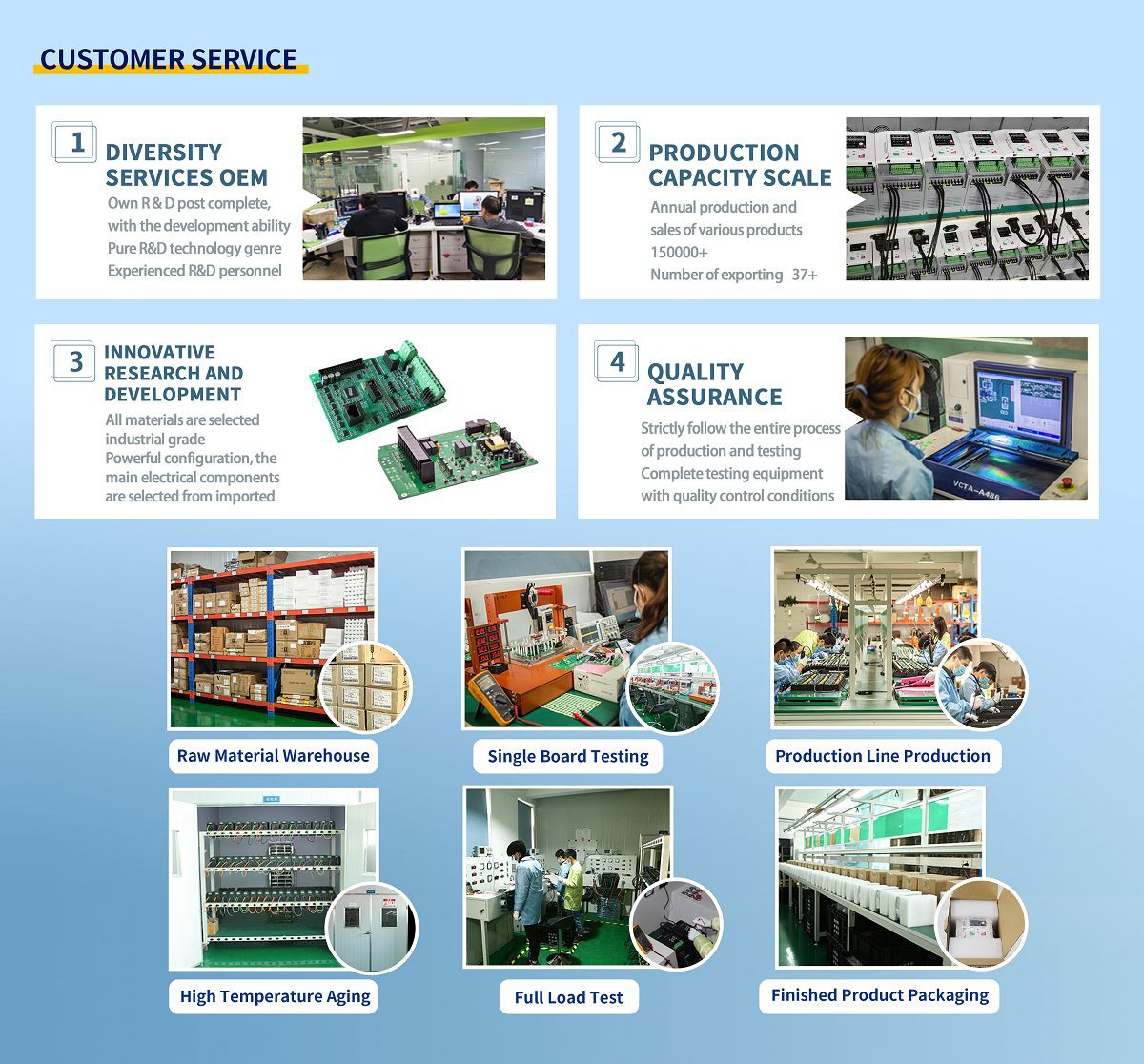 CUSTOMER SERVICE

1
DIVERSITY SERVICES OEM
Own R & D post complete, with the development ability
Pure R&D technology genre
Experienced R&D personnel

2
PRODUCTION CAPACITY SCALE
Annual production and sales of various products 150000+
Number of exporting 37+

3
INNOVATIVE RESEARCH AND DEVELOPMENT
All materials are selected industrial grade
Powerful configuration, the main electrical components are selected from imported

4
QUALITY ASSURANCE
Strictly follow the entire process of production and testing
Complete testing equipment with quality control conditions

VCTA-A486

Raw Material Warehouse

Single Board Testing

Production Line Production

High Temperature Aging

Full Load Test

Finished Product Packaging